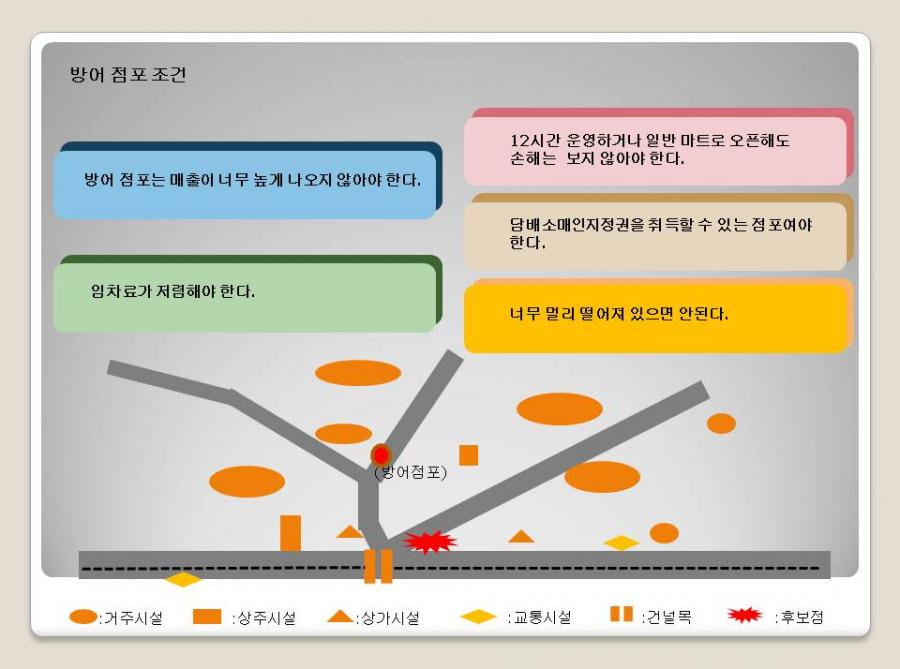 방어 점포 조건

방어 점포는 매출이 너무 높게 나오지 않아야 한다.

임차료가 저렴해야 한다.

12시간 운영하거나 일반 마트로 오픈해도 손해는 보지 않아야 한다.

담배소매인지정권을 취득할 수 있는 점포여야 한다.

너무 멀리 떨어져 있으면 안된다.

(방어점포)

:거주시설 :상주시설 :상가시설 :교통시설 :건널목 :후보점